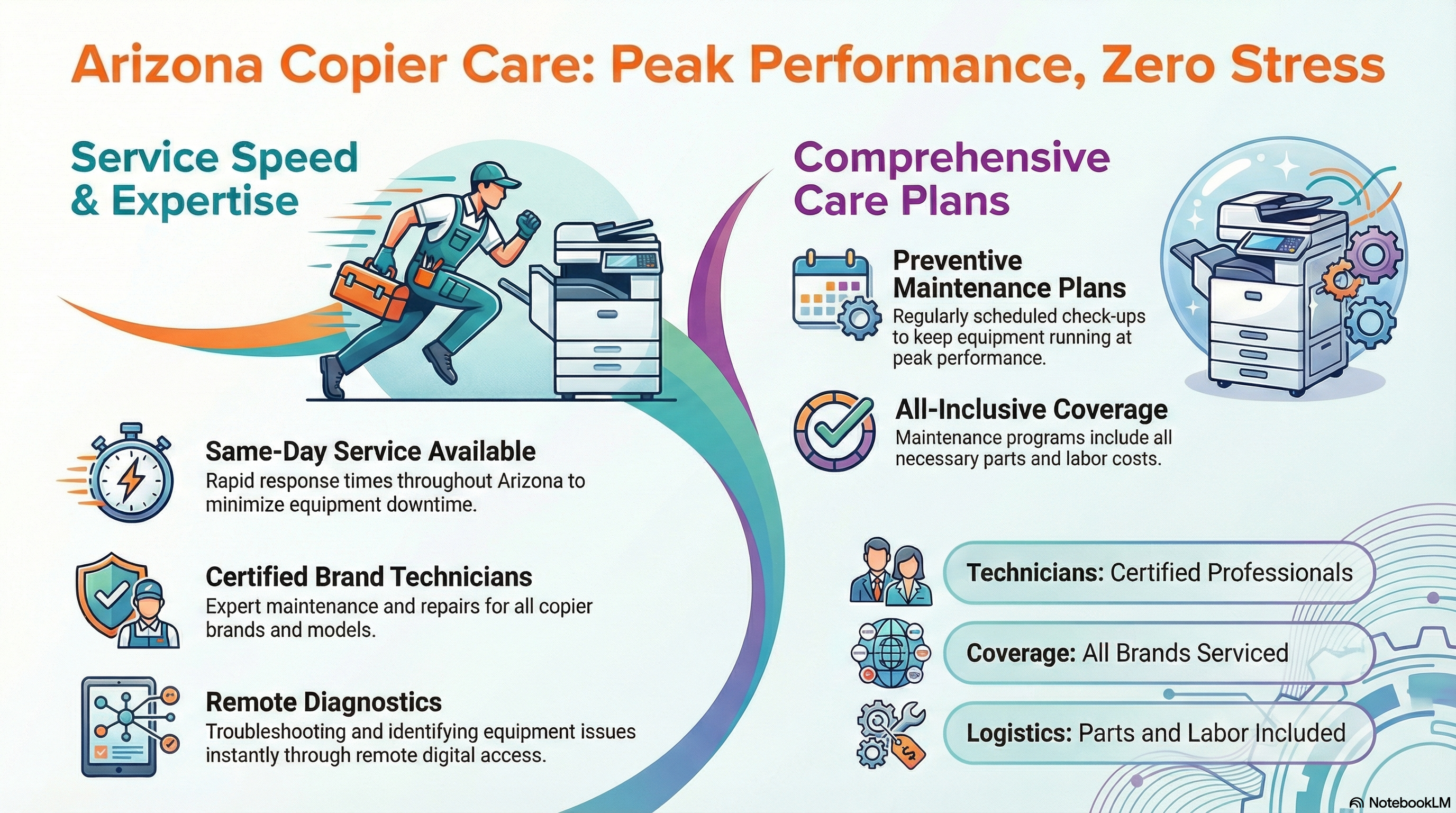 Arizona Copier Care: Peak Performance, Zero Stress

Service Speed & Expertise

Same-Day Service Available
Rapid response times throughout Arizona to minimize equipment downtime.

Certified Brand Technicians
Expert maintenance and repairs for all copier brands and models.

Remote Diagnostics
Troubleshooting and identifying equipment issues instantly through remote digital access.

Comprehensive Care Plans

Preventive Maintenance Plans
Regularly scheduled check-ups to keep equipment running at peak performance.

All-Inclusive Coverage
Maintenance programs include all necessary parts and labor costs.

Technicians: Certified Professionals

Coverage: All Brands Serviced

Logistics: Parts and Labor Included

NotebookLM